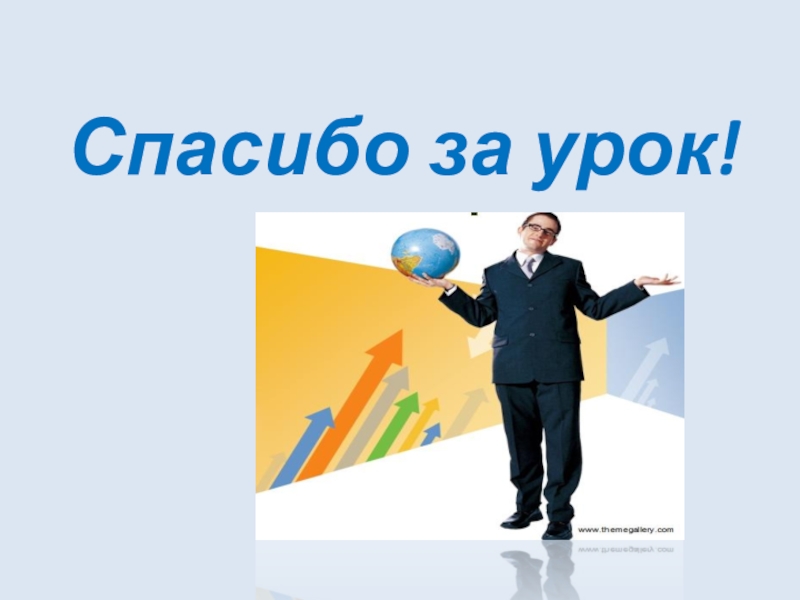 Спасибо за урок!

www.themegallery.com